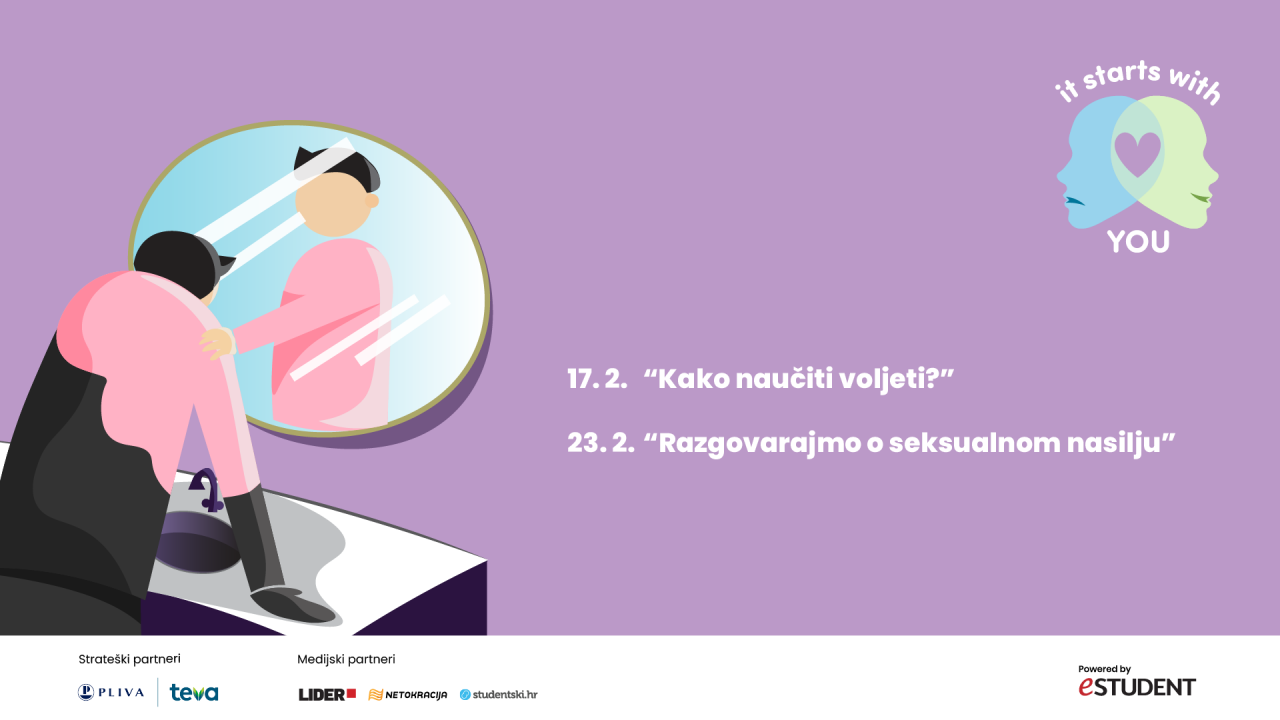 it starts with
YOU

17. 2. “Kako naučiti voljeti?”

23. 2. “Razgovarajmo o seksualnom nasilju”

Strateški partneri
PLIVA teva

Medijski partneri
LIDER NETOKRACIJA studentski.hr

Powered by
eSTUDENT